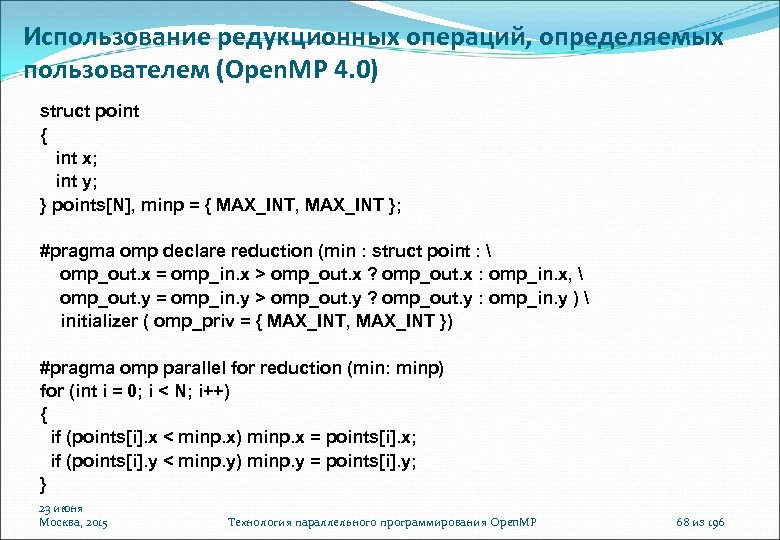 Использование редукционных операций, определяемых пользователем (OpenMP 4.0)

struct point
{
int x;
int y;
} points[N], minp = { MAX_INT, MAX_INT };

#pragma omp declare reduction (min : struct point : \
omp_out.x = omp_in.x > omp_out.x ? omp_out.x : omp_in.x, \
omp_out.y = omp_in.y > omp_out.y ? omp_out.y : omp_in.y ) \
initializer ( omp_priv = { MAX_INT, MAX_INT })

#pragma omp parallel for reduction (min: minp)
for (int i = 0; i < N; i++)
{
if (points[i].x < minp.x) minp.x = points[i].x;
if (points[i].y < minp.y) minp.y = points[i].y;
}

23 июня
Москва, 2015

Технология параллельного программирования OpenMP

68 из 196